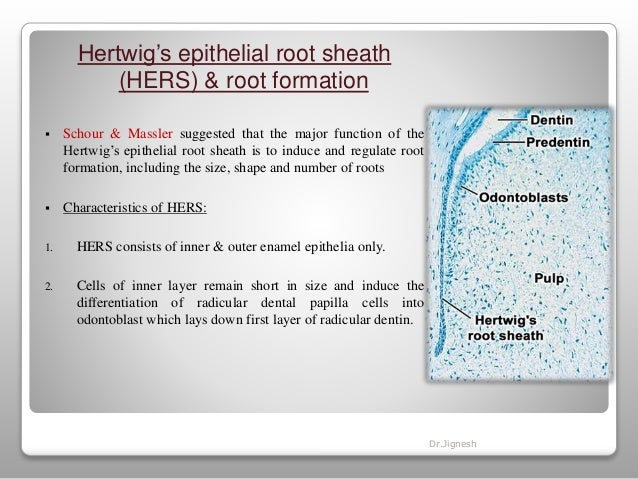 Hertwig's epithelial root sheath
(HERS) & root formation

▪ Schour & Massler suggested that the major function of the Hertwig's epithelial root sheath is to induce and regulate root formation, including the size, shape and number of roots

▪ Characteristics of HERS:

1. HERS consists of inner & outer enamel epithelia only.

2. Cells of inner layer remain short in size and induce the differentiation of radicular dental papilla cells into odontoblast which lays down first layer of radicular dentin.

Dentin
Predentin
Odontoblasts
Pulp
Hertwig's root sheath

Dr.Jignesh